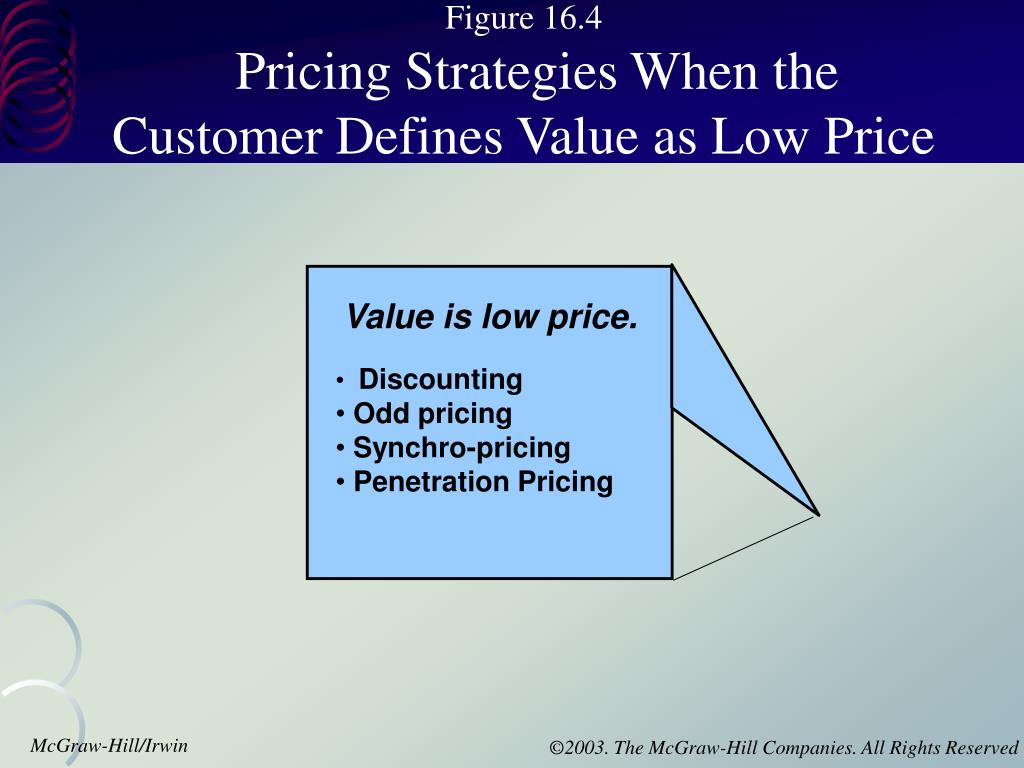 Figure 16.4
Pricing Strategies When the Customer Defines Value as Low Price

Value is low price.

• Discounting
• Odd pricing
• Synchro-pricing
• Penetration Pricing

McGraw-Hill/Irwin

©2003. The McGraw-Hill Companies. All Rights Reserved